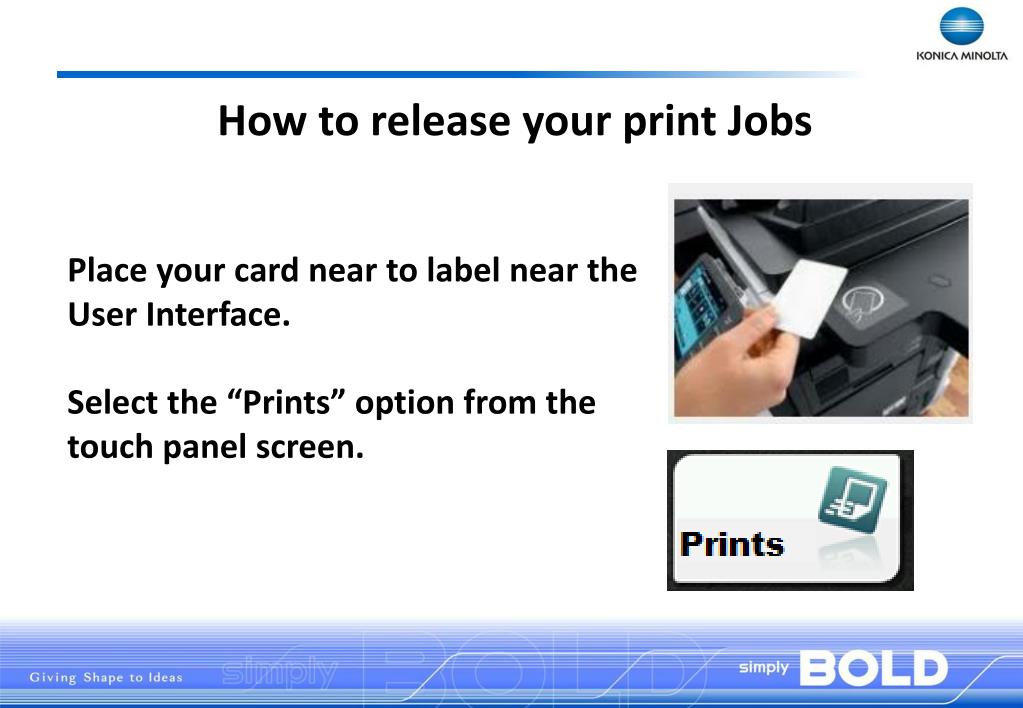 KONICA MINOLTA

How to release your print Jobs

Place your card near to label near the User Interface.

Select the “Prints” option from the touch panel screen.

Prints

Giving Shape to Ideas

simply BOLD

simply BOLD